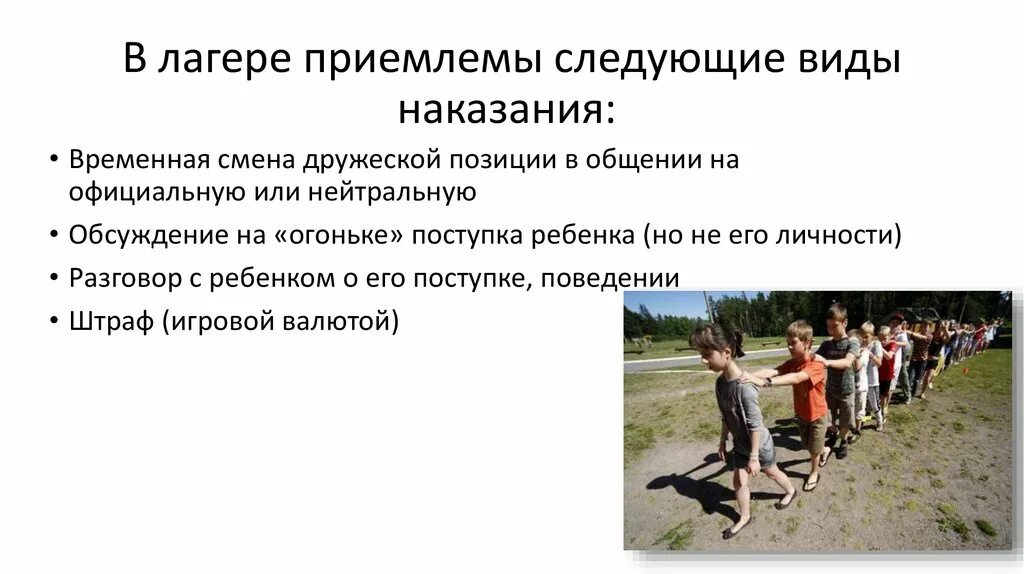 В лагере приемлемы следующие виды наказания:

• Временная смена дружеской позиции в общении на официальную или нейтральную
• Обсуждение на «огоньке» поступка ребенка (но не его личности)
• Разговор с ребенком о его поступке, поведении
• Штраф (игровой валютой)